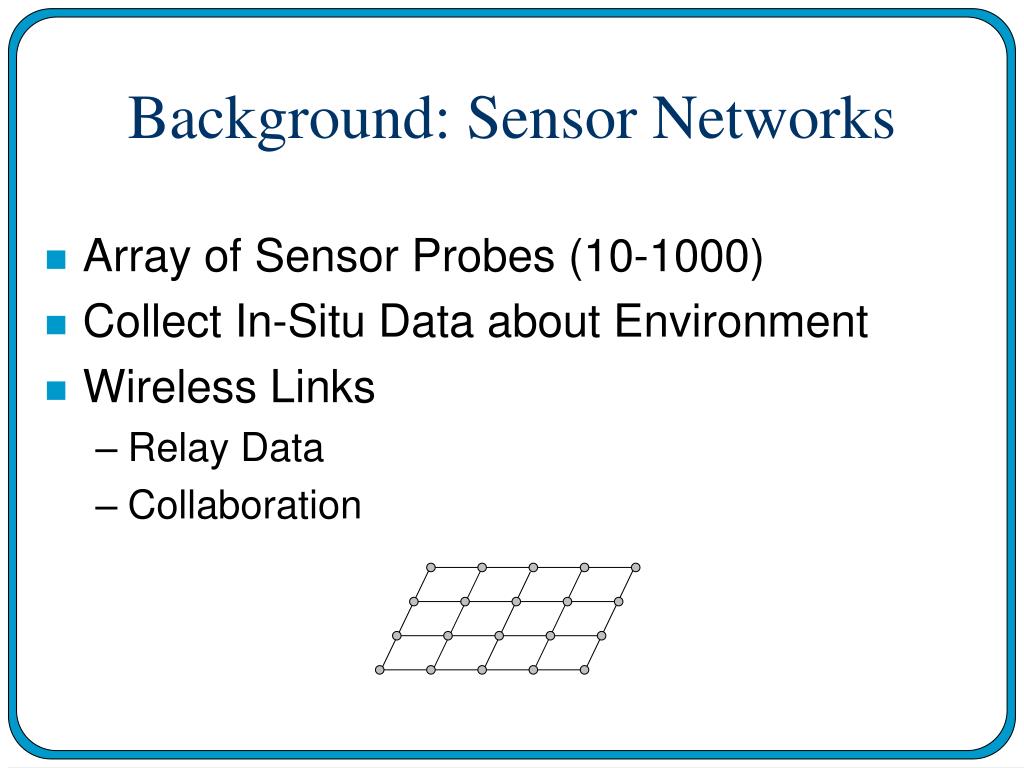 Background: Sensor Networks

■ Array of Sensor Probes (10-1000)
■ Collect In-Situ Data about Environment
■ Wireless Links
– Relay Data
– Collaboration